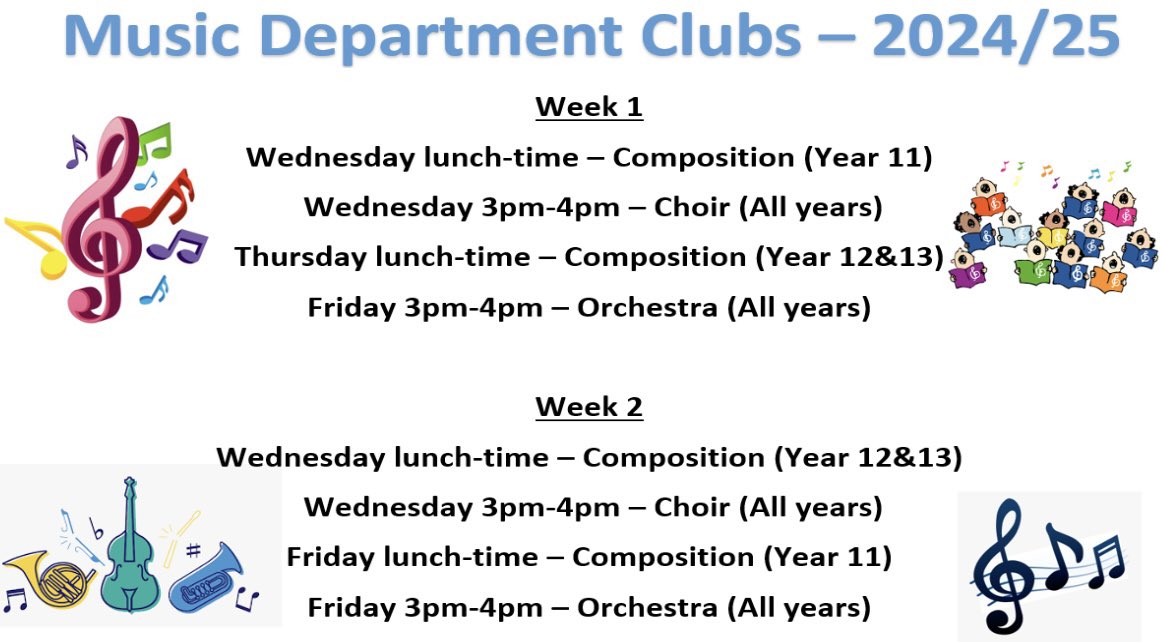 Music Department Clubs – 2024/25

Week 1

Wednesday lunch-time – Composition (Year 11)

Wednesday 3pm-4pm – Choir (All years)

Thursday lunch-time – Composition (Year 12&13)

Friday 3pm-4pm – Orchestra (All years)

Week 2

Wednesday lunch-time – Composition (Year 12&13)

Wednesday 3pm-4pm – Choir (All years)

Friday lunch-time – Composition (Year 11)

Friday 3pm-4pm – Orchestra (All years)